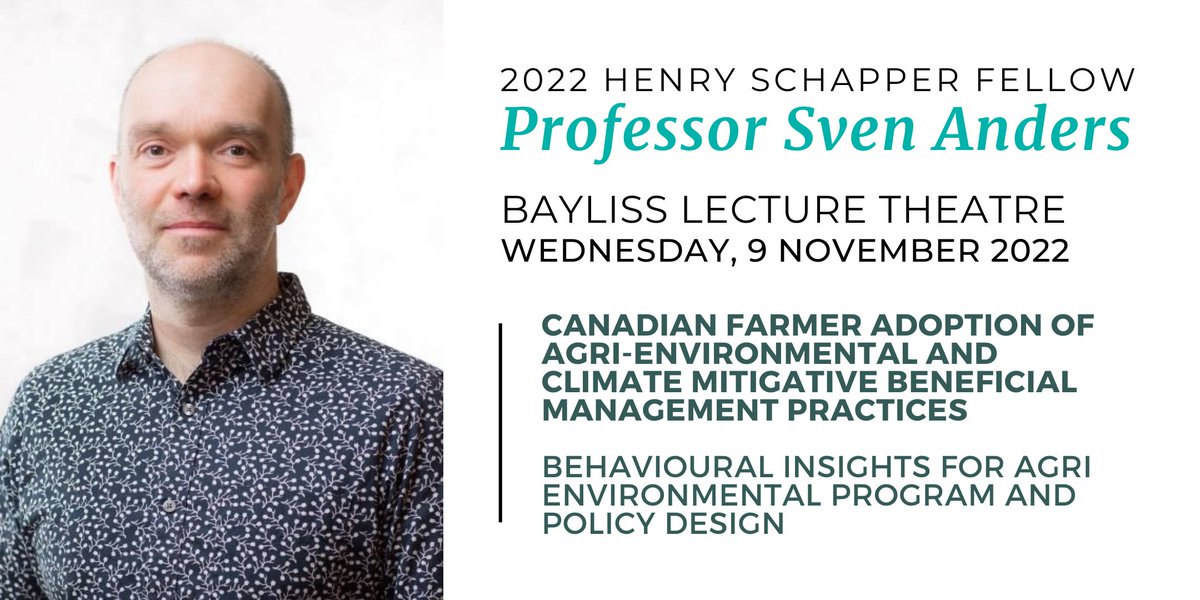 2022 HENRY SCHAPPER FELLOW
Professor Sven Anders

BAYLISS LECTURE THEATRE
WEDNESDAY, 9 NOVEMBER 2022

CANADIAN FARMER ADOPTION OF AGRI-ENVIRONMENTAL AND CLIMATE MITIGATIVE BENEFICIAL MANAGEMENT PRACTICES

BEHAVIOURAL INSIGHTS FOR AGRI ENVIRONMENTAL PROGRAM AND POLICY DESIGN